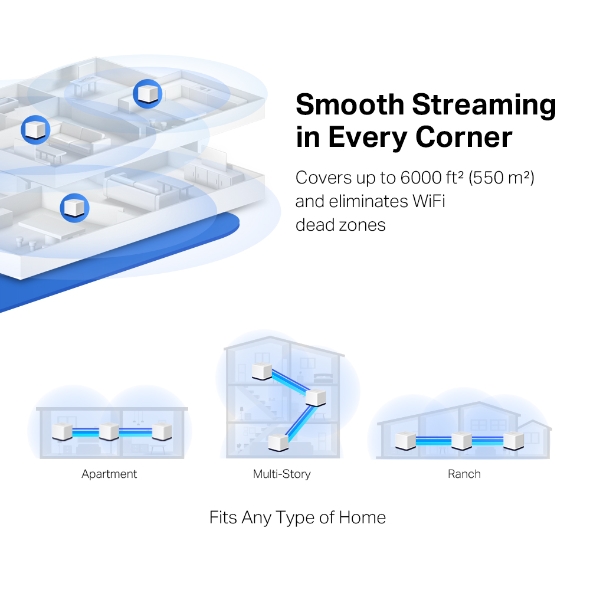 Smooth Streaming in Every Corner

Covers up to 6000 ft² (550 m²) and eliminates WiFi dead zones

Apartment

Multi-Story

Ranch

Fits Any Type of Home